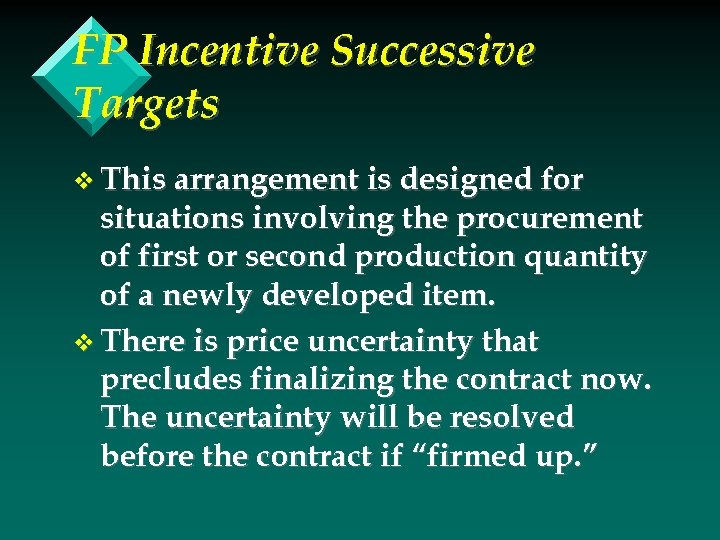 FP Incentive Successive Targets

❖ This arrangement is designed for situations involving the procurement of first or second production quantity of a newly developed item.

❖ There is price uncertainty that precludes finalizing the contract now. The uncertainty will be resolved before the contract if “firmed up.”